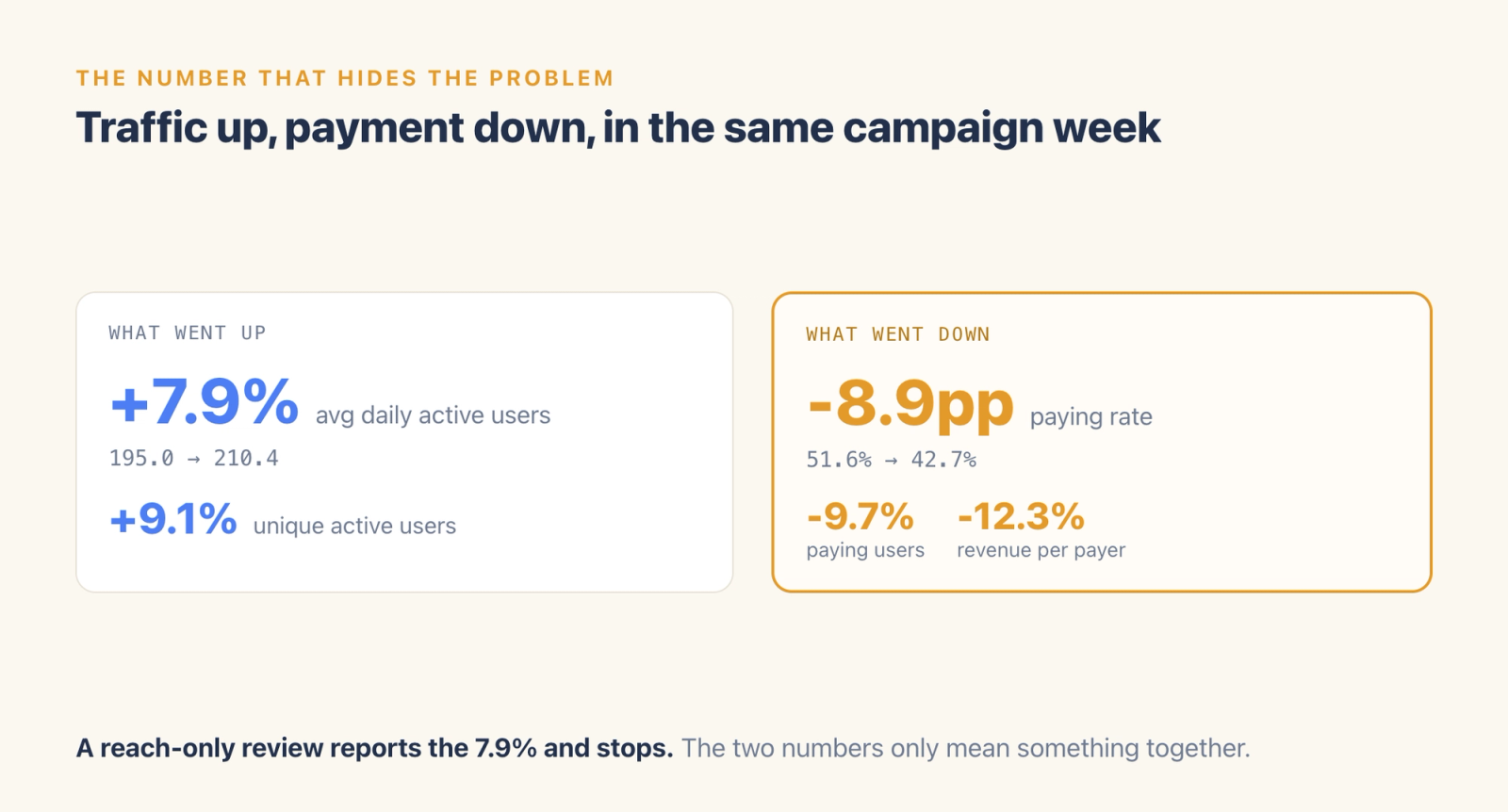 THE NUMBER THAT HIDES THE PROBLEM

Traffic up, payment down, in the same campaign week

WHAT WENT UP

+7.9% avg daily active users

195.0 → 210.4

+9.1% unique active users

WHAT WENT DOWN

-8.9pp paying rate

51.6% → 42.7%

-9.7% paying users

-12.3% revenue per payer

A reach-only review reports the 7.9% and stops. The two numbers only mean something together.